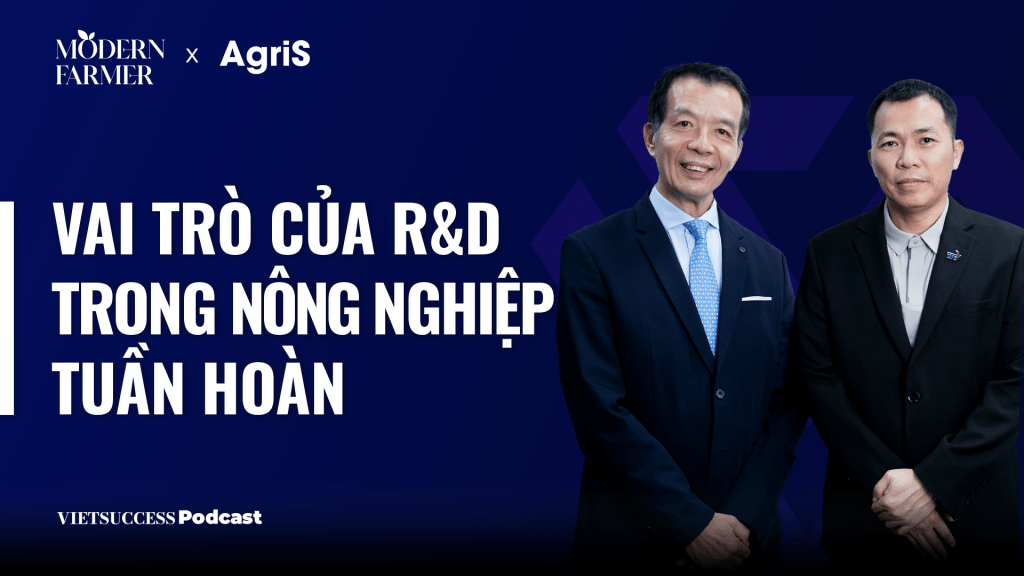 MODERN FARMER x AgriS

VAI TRÒ CỦA R&D TRONG NÔNG NGHIỆP TUẦN HOÀN

VIETSUCCESS Podcast